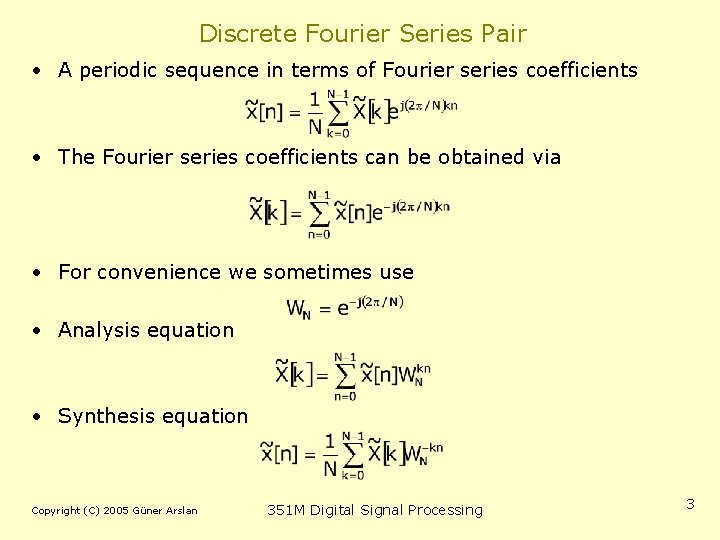 Discrete Fourier Series Pair

• A periodic sequence in terms of Fourier series coefficients

$\tilde{x}[n] = \frac{1}{N}\sum_{k=0}^{N-1}\tilde{X}[k]e^{j(2\pi/N)kn}$

• The Fourier series coefficients can be obtained via

$\tilde{X}[k] = \sum_{n=0}^{N-1}\tilde{x}[n]e^{-j(2\pi/N)kn}$

• For convenience we sometimes use

$W_N = e^{-j(2\pi/N)}$

• Analysis equation

$\tilde{X}[k] = \sum_{n=0}^{N-1}\tilde{x}[n]W_N^{kn}$

• Synthesis equation

$\tilde{x}[n] = \frac{1}{N}\sum_{k=0}^{N-1}\tilde{X}[k]W_N^{-kn}$

Copyright (C) 2005 Güner Arslan

351M Digital Signal Processing

3